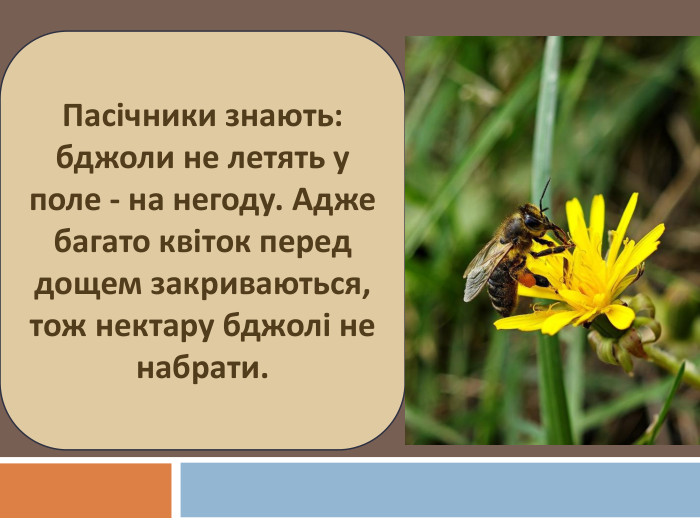 Пасічники знають: бджоли не летять у поле - на негоду. Адже багато квіток перед дощем закриваються, тож нектару бджолі не набрати.